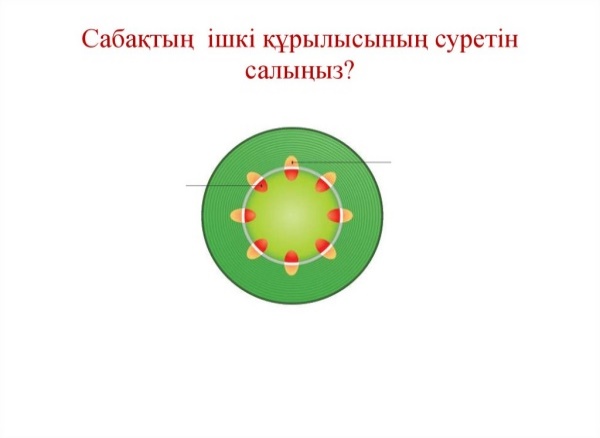 Сабақтың  ішкі құрылысының суретін салыңыз?